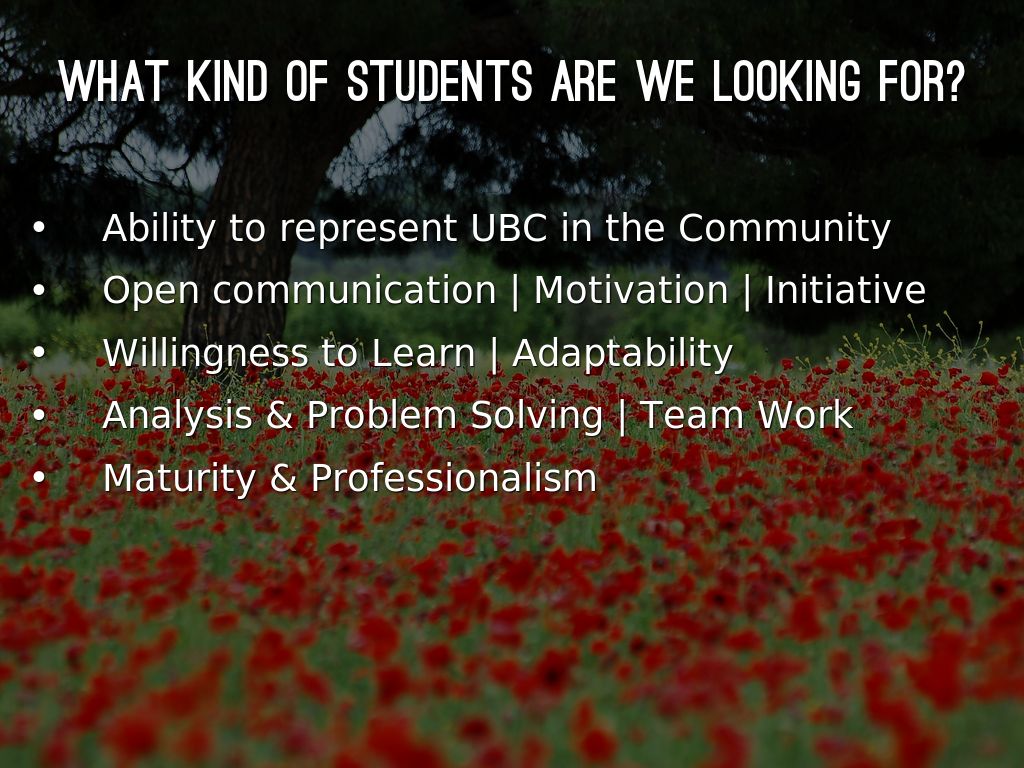 WHAT KIND OF STUDENTS ARE WE LOOKING FOR?

• Ability to represent UBC in the Community
• Open communication | Motivation | Initiative
• Willingness to Learn | Adaptability
• Analysis & Problem Solving | Team Work
• Maturity & Professionalism